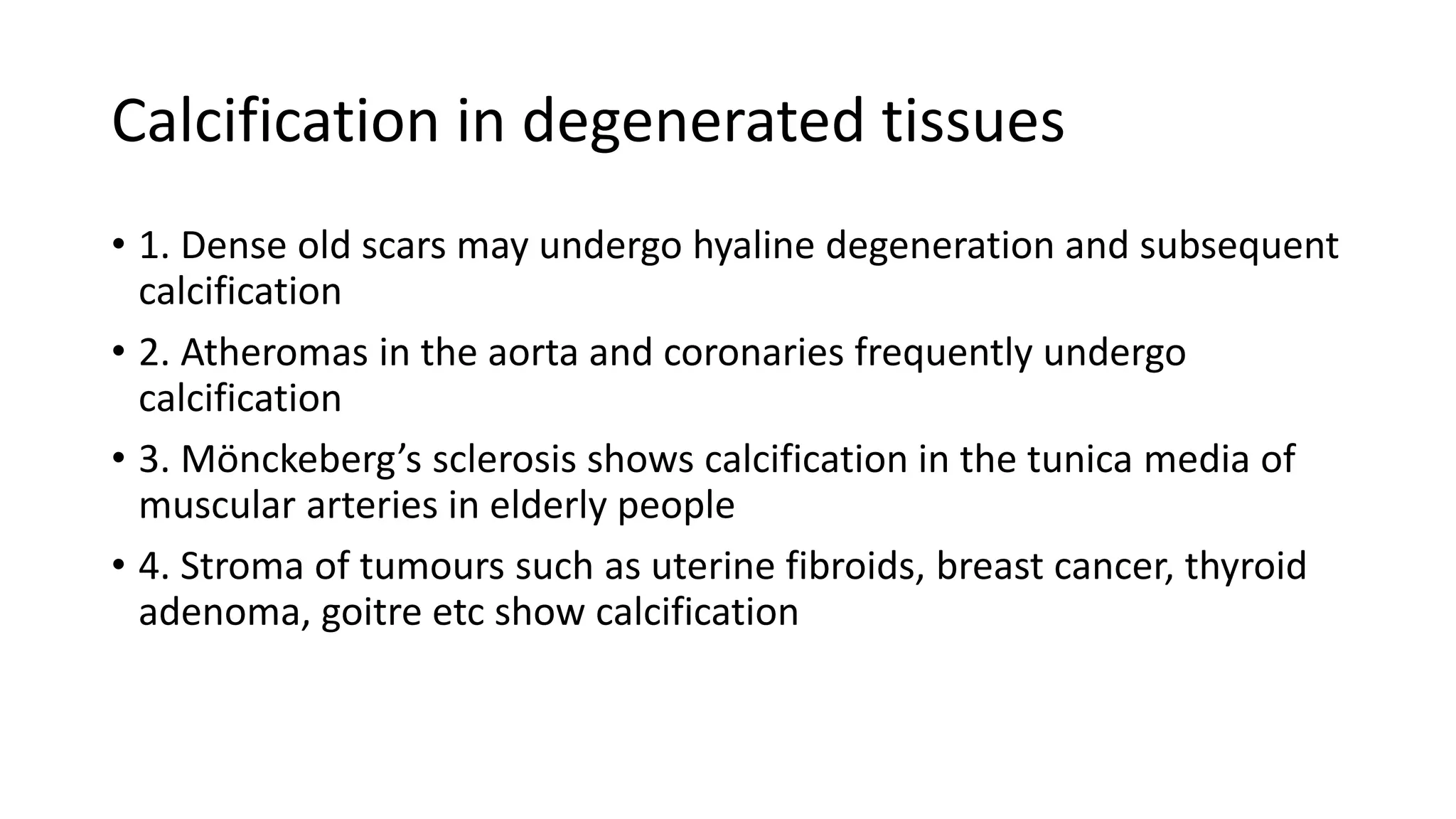 Calcification in degenerated tissues

• 1. Dense old scars may undergo hyaline degeneration and subsequent calcification

• 2. Atheromas in the aorta and coronaries frequently undergo calcification

• 3. Mönckeberg’s sclerosis shows calcification in the tunica media of muscular arteries in elderly people

• 4. Stroma of tumours such as uterine fibroids, breast cancer, thyroid adenoma, goitre etc show calcification